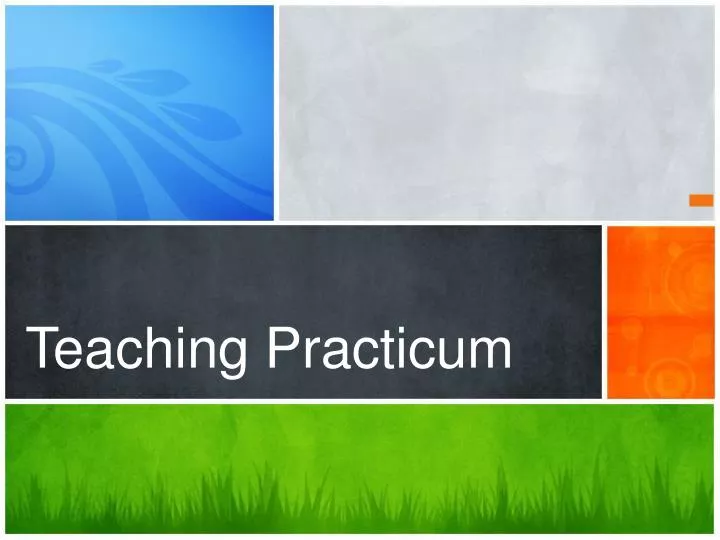 Teaching Practicum